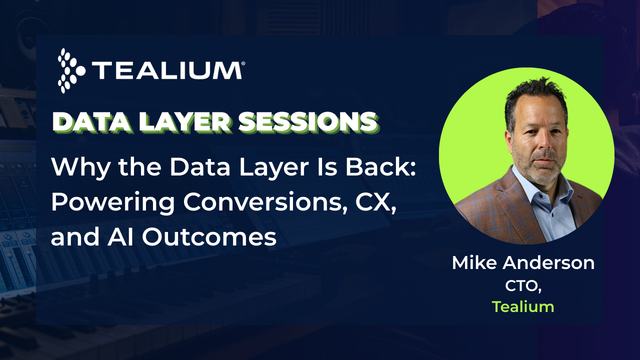 TEALIUM®

DATA LAYER SESSIONS

Why the Data Layer Is Back: Powering Conversions, CX, and AI Outcomes

Mike Anderson
CTO,
Tealium